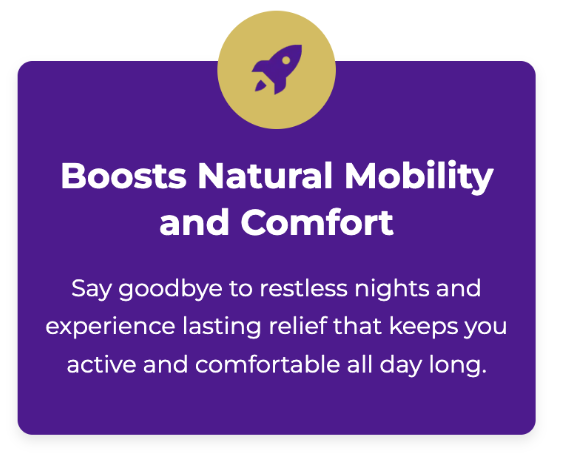 Boosts Natural Mobility and Comfort

Say goodbye to restless nights and experience lasting relief that keeps you active and comfortable all day long.